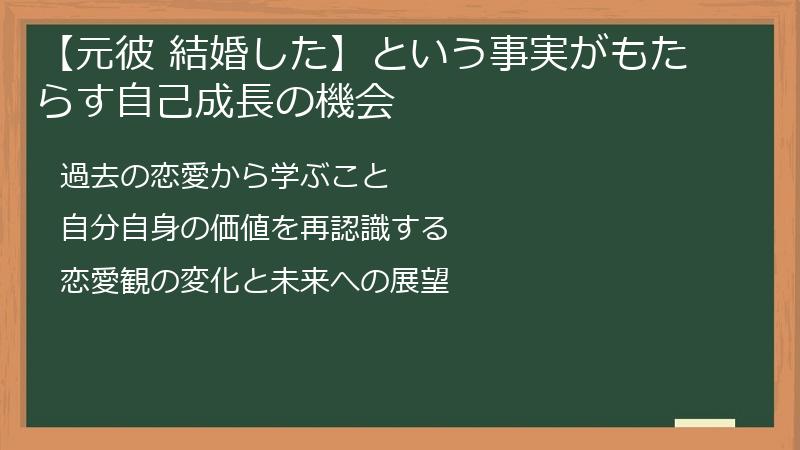 【元彼 結婚した】という事実がもたらす自己成長の機会

過去の恋愛から学ぶこと

自分自身の価値を再認識する

恋愛観の変化と未来への展望